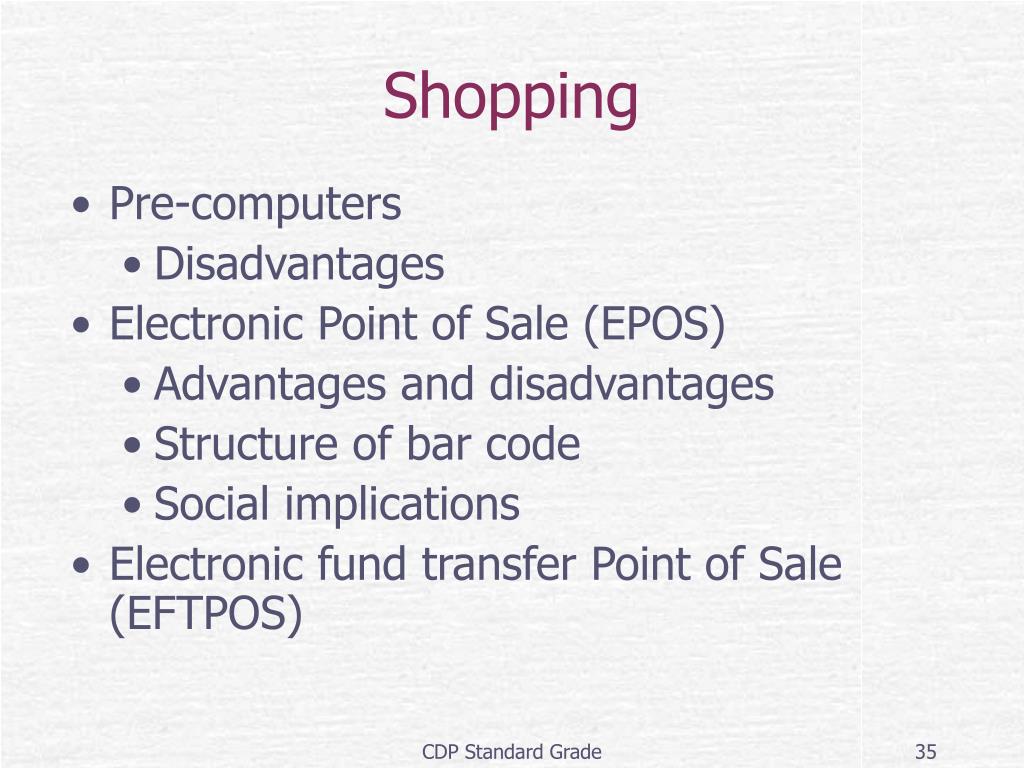 Shopping

• Pre-computers
  • Disadvantages
• Electronic Point of Sale (EPOS)
  • Advantages and disadvantages
  • Structure of bar code
  • Social implications
• Electronic fund transfer Point of Sale (EFTPOS)

CDP Standard Grade

35